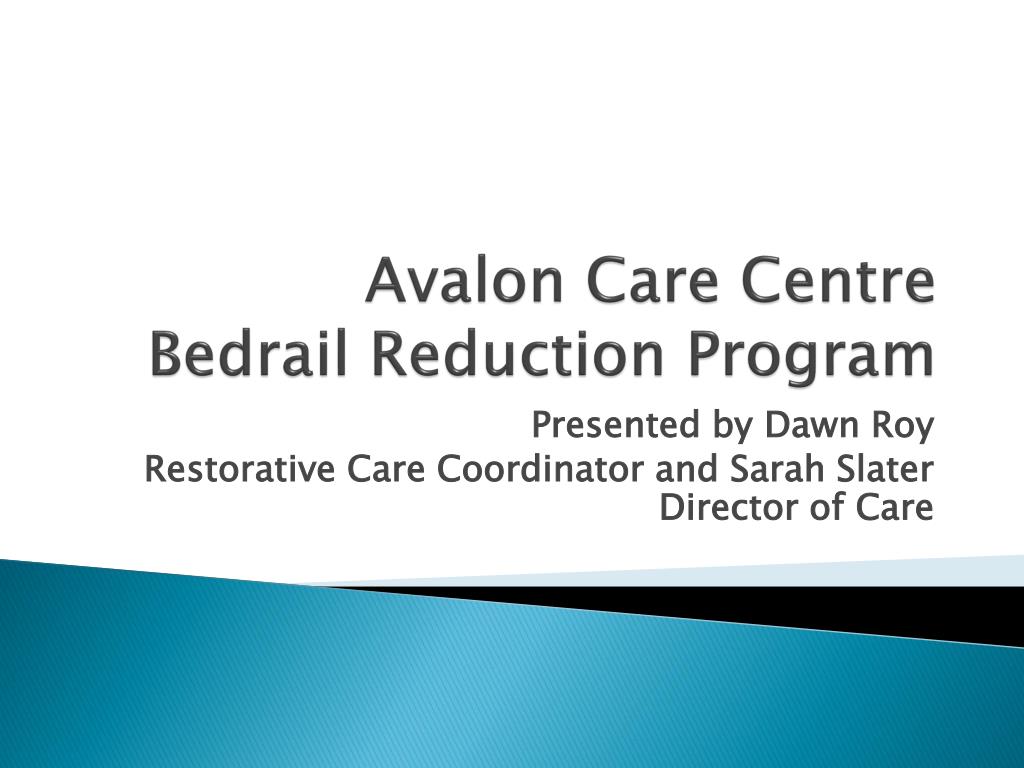 Avalon Care Centre
Bedrail Reduction Program

Presented by Dawn Roy
Restorative Care Coordinator and Sarah Slater
Director of Care